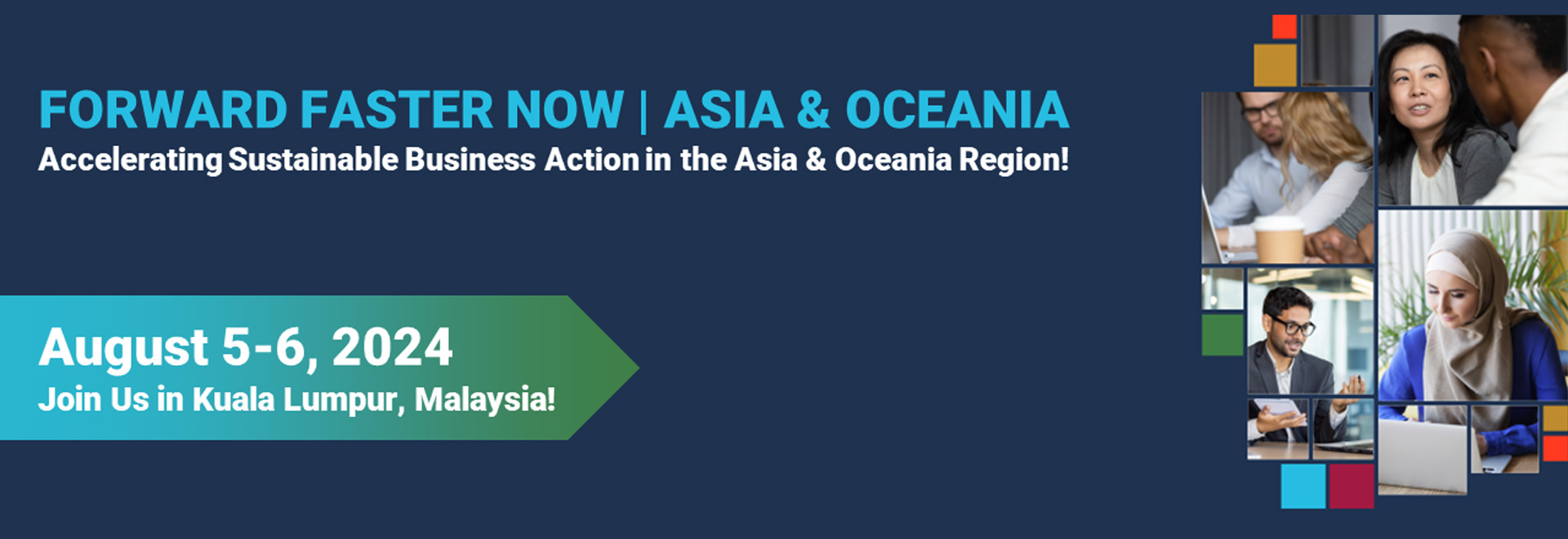 FORWARD FASTER NOW | ASIA & OCEANIA
Accelerating Sustainable Business Action in the Asia & Oceania Region!

August 5-6, 2024
Join Us in Kuala Lumpur, Malaysia!